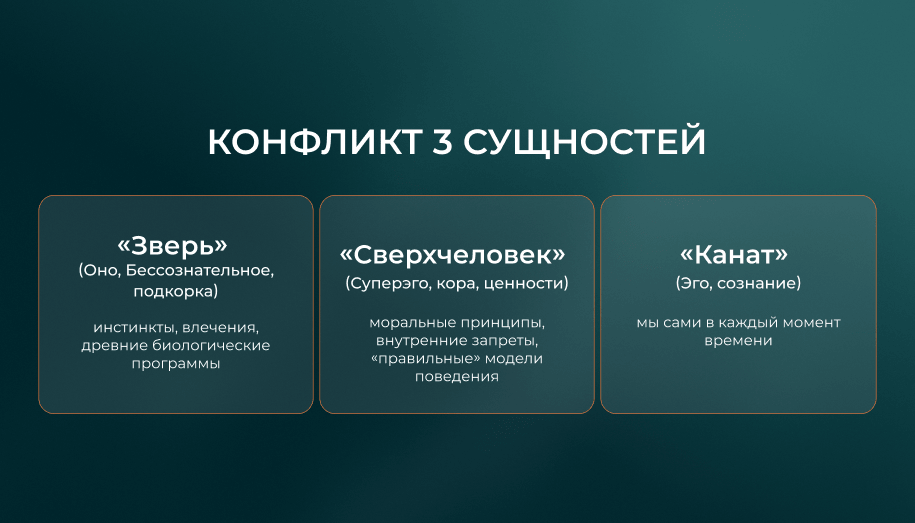 КОНФЛИКТ 3 СУЩНОСТЕЙ

«Зверь»
(Оно, Бессознательное, подкорка)

инстинкты, влечения, древние биологические программы

«Сверхчеловек»
(Суперэго, кора, ценности)

моральные принципы, внутренние запреты, «правильные» модели поведения

«Канат»
(Эго, сознание)

мы сами в каждый момент времени